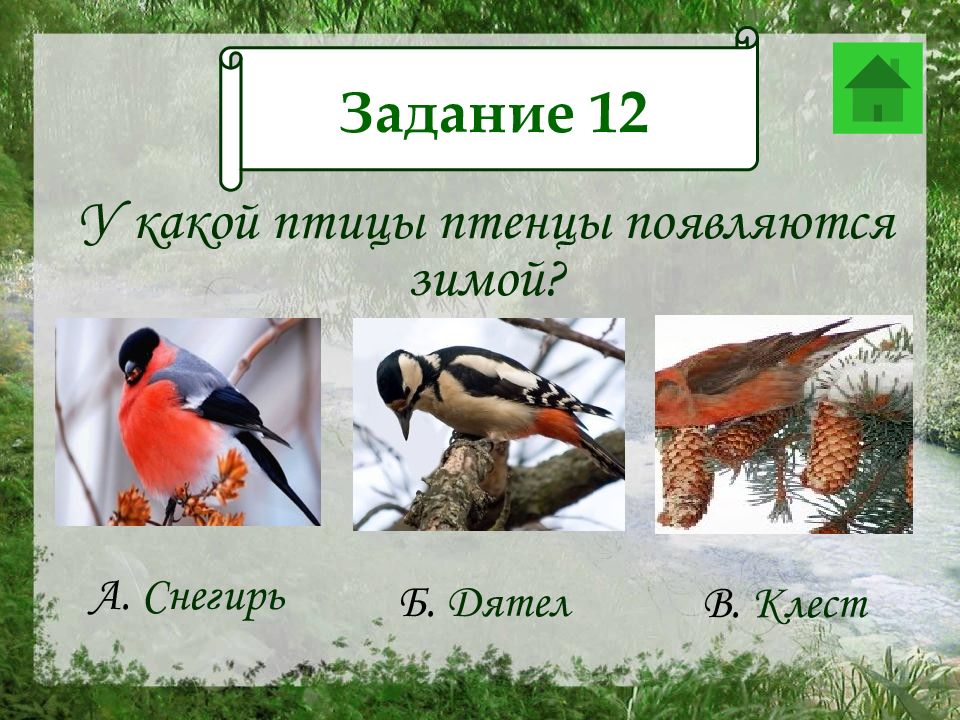 Задание 12

У какой птицы птенцы появляются зимой?

А. Снегирь

Б. Дятел

В. Клест